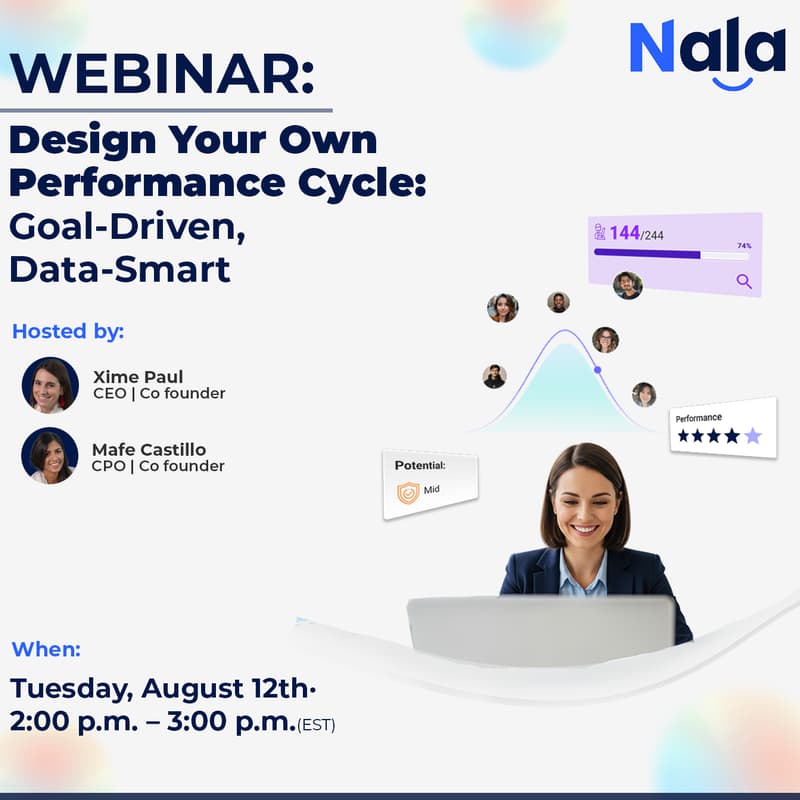 Nala

WEBINAR:

Design Your Own Performance Cycle: Goal-Driven, Data-Smart

Hosted by:

Xime Paul
CEO | Co founder

Mafe Castillo
CPO | Co founder

144/244
74%

Performance

Potential:
Mid

When:

Tuesday, August 12th·
2:00 p.m. – 3:00 p.m.(EST)